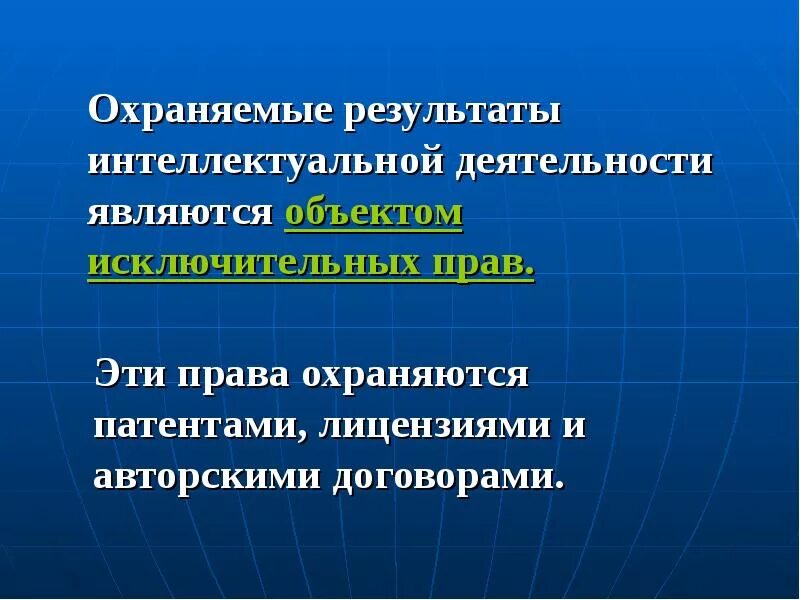 Охраняемые результаты интеллектуальной деятельности являются объектом исключительных прав.

Эти права охраняются патентами, лицензиями и авторскими договорами.